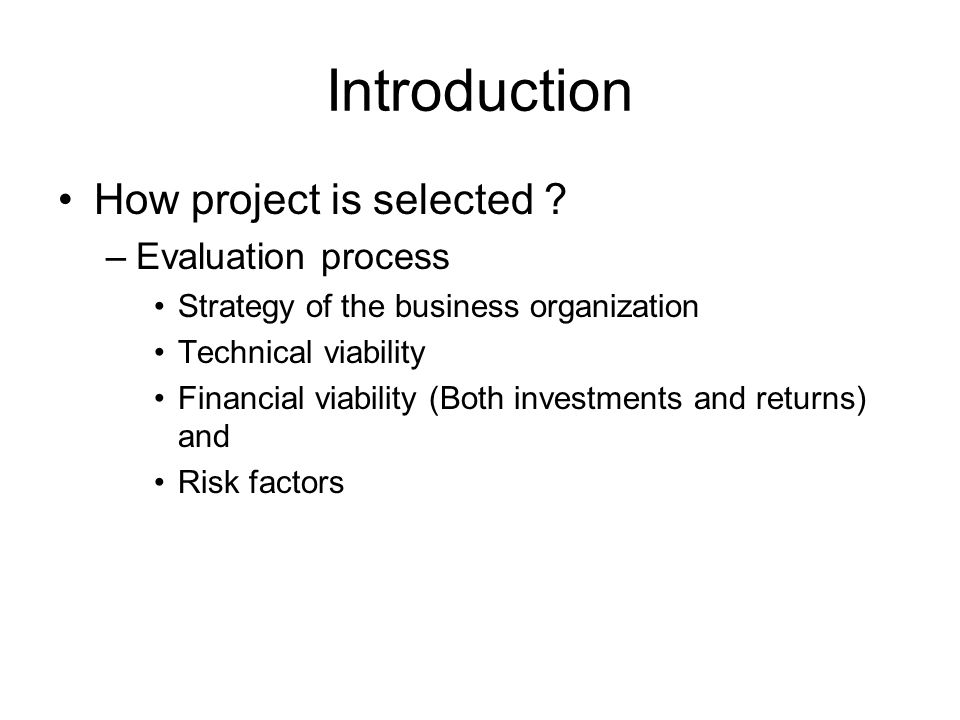 Introduction

• How project is selected ?
– Evaluation process
• Strategy of the business organization
• Technical viability
• Financial viability (Both investments and returns) and
• Risk factors